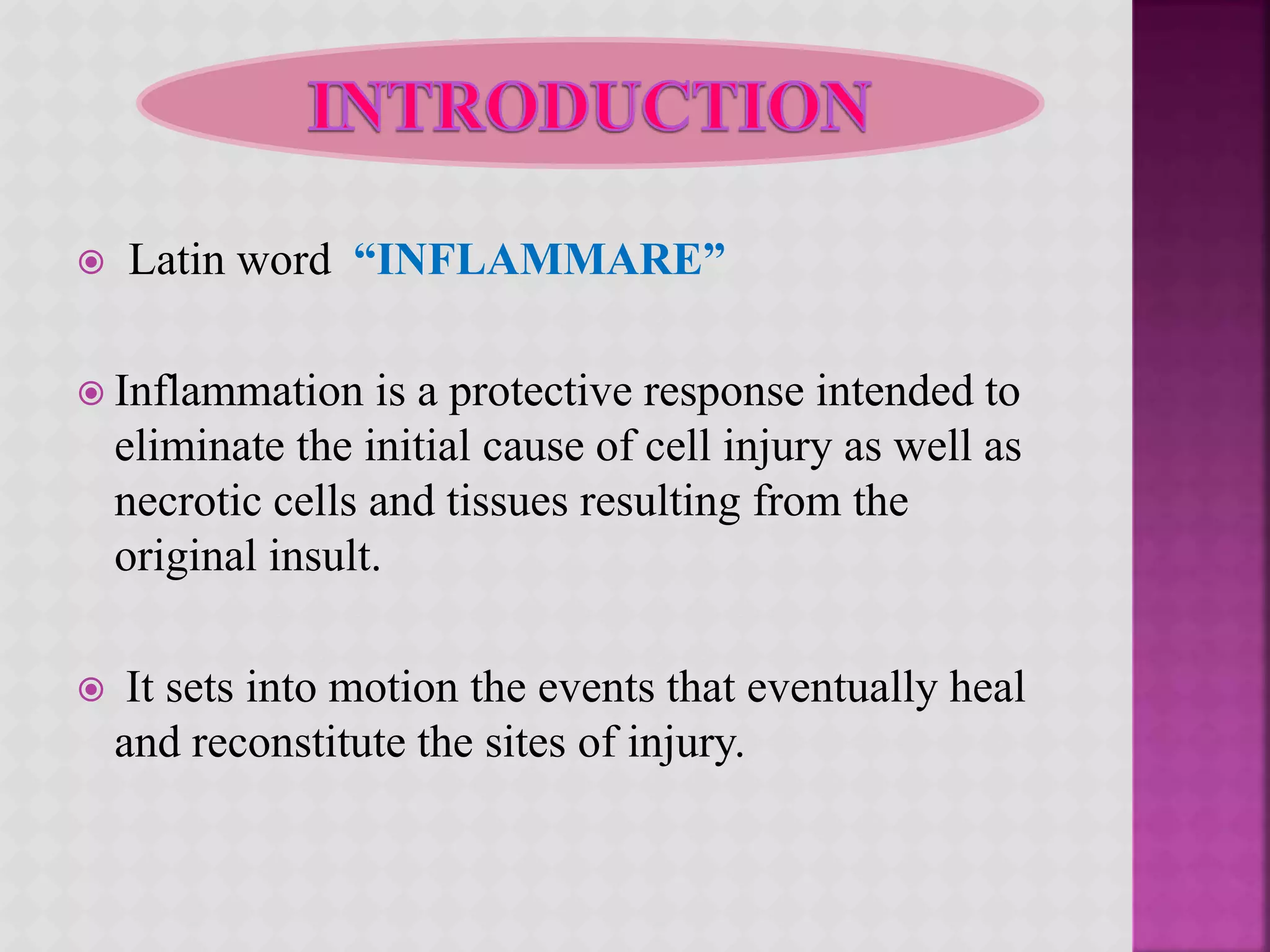 INTRODUCTION

Latin word “INFLAMMARE”

Inflammation is a protective response intended to eliminate the initial cause of cell injury as well as necrotic cells and tissues resulting from the original insult.

It sets into motion the events that eventually heal and reconstitute the sites of injury.